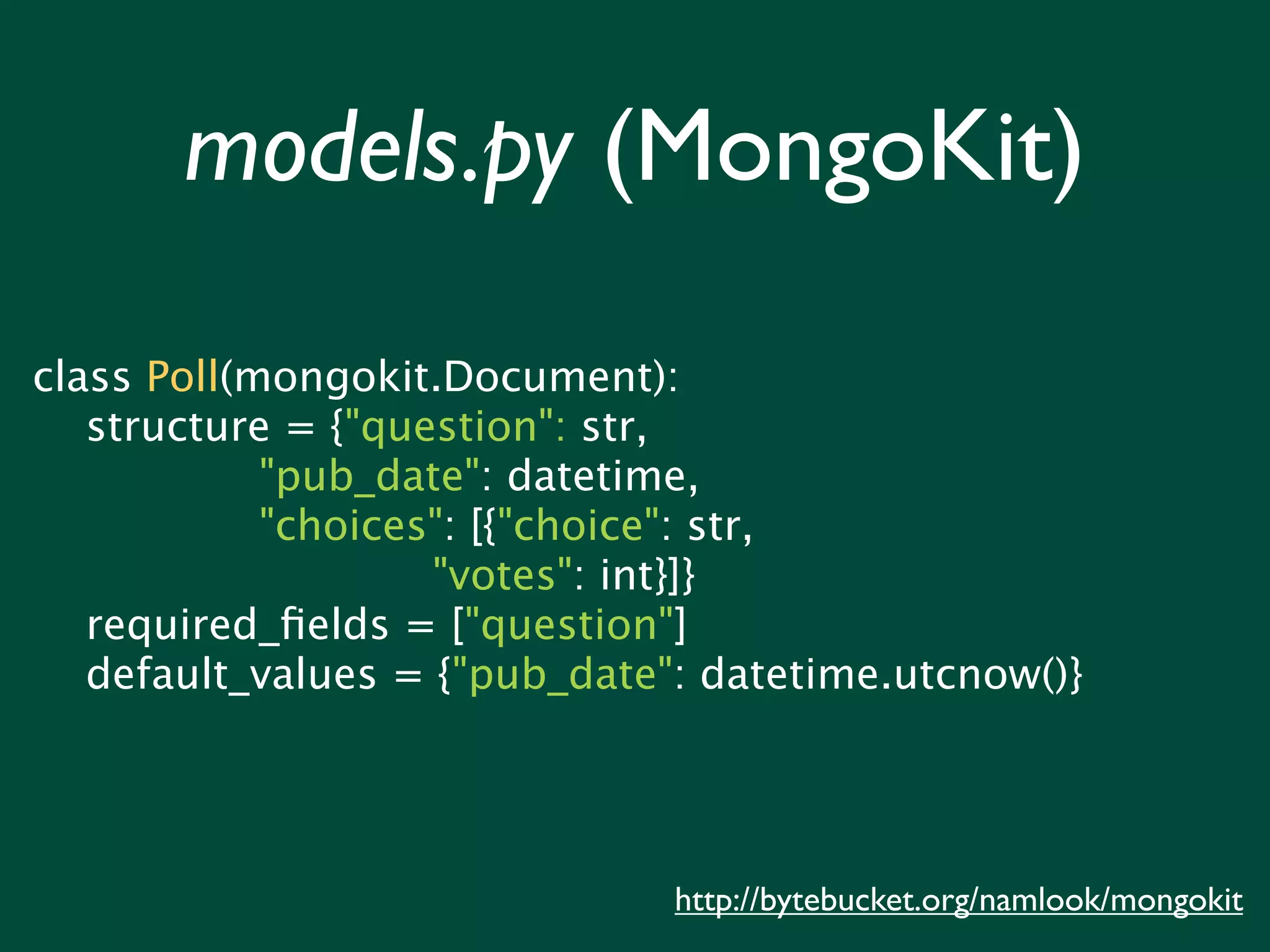 models.py (MongoKit)

class Poll(mongokit.Document):
    structure = {"question": str,
                 "pub_date": datetime,
                 "choices": [{"choice": str,
                              "votes": int}]}
    required_fields = ["question"]
    default_values = {"pub_date": datetime.utcnow()}

http://bytebucket.org/namlook/mongokit